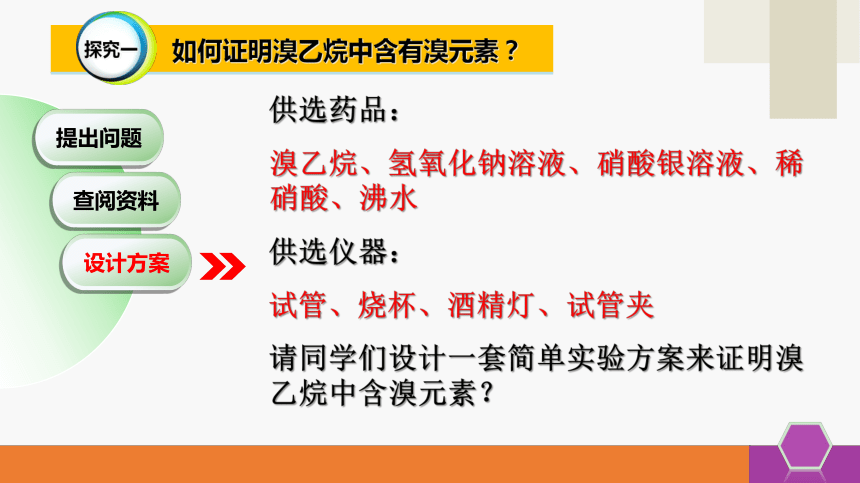 探究一

如何证明溴乙烷中含有溴元素？

提出问题

查阅资料

设计方案

供选药品：

溴乙烷、氢氧化钠溶液、硝酸银溶液、稀硝酸、沸水

供选仪器：

试管、烧杯、酒精灯、试管夹

请同学们设计一套简单实验方案来证明溴乙烷中含溴元素？